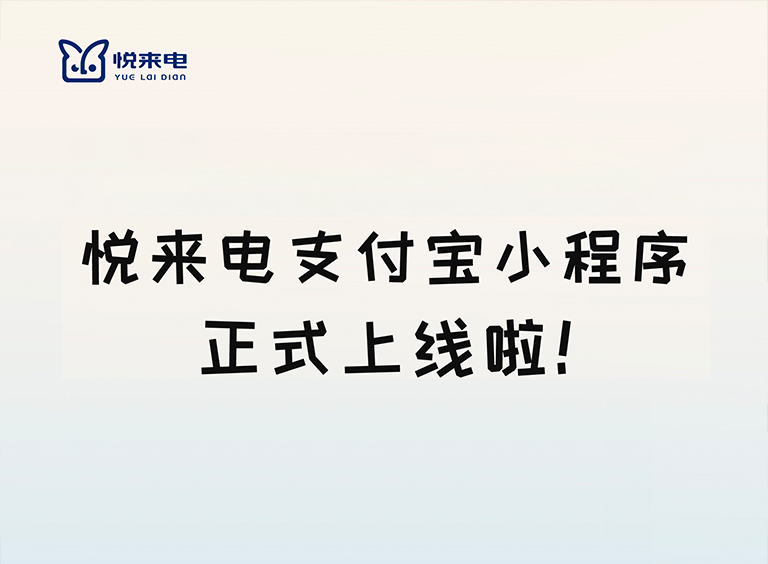 悦来电
YUE LAI DIAN

悦来电支付宝小程序
正式上线啦!